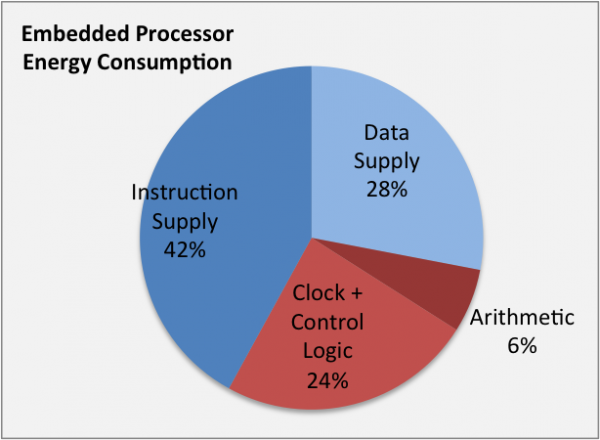 Embedded Processor Energy Consumption

Data Supply 28%

Instruction Supply 42%

Clock + Control Logic 24%

Arithmetic 6%